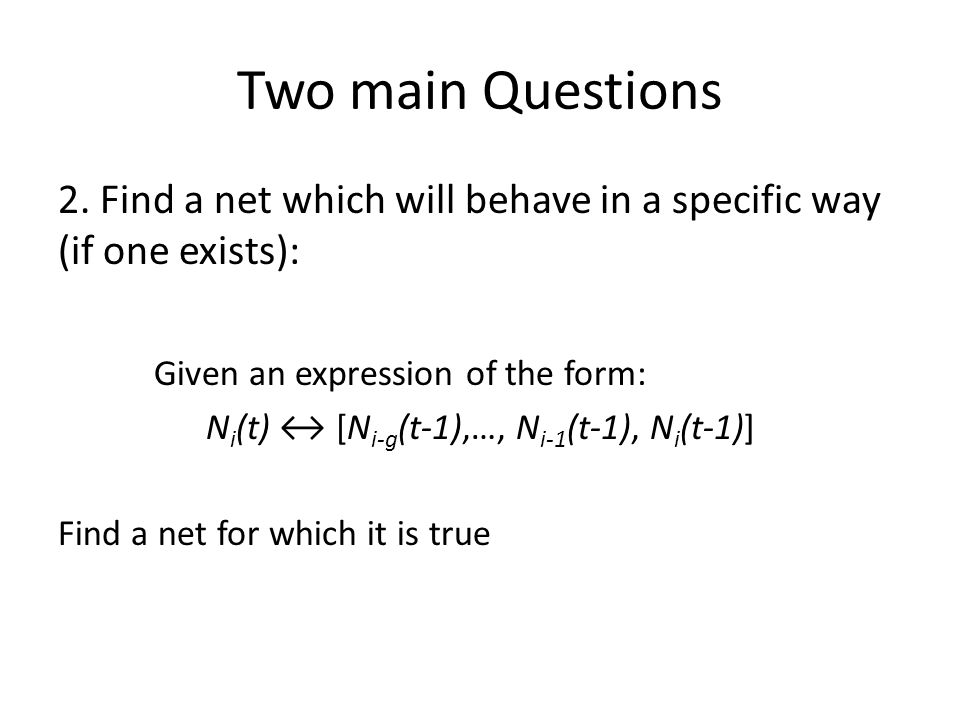 Two main Questions

2. Find a net which will behave in a specific way (if one exists):

Given an expression of the form:

$N_i(t) \leftrightarrow [N_{i-g}(t-1),\ldots, N_{i-1}(t-1), N_i(t-1)]$

Find a net for which it is true